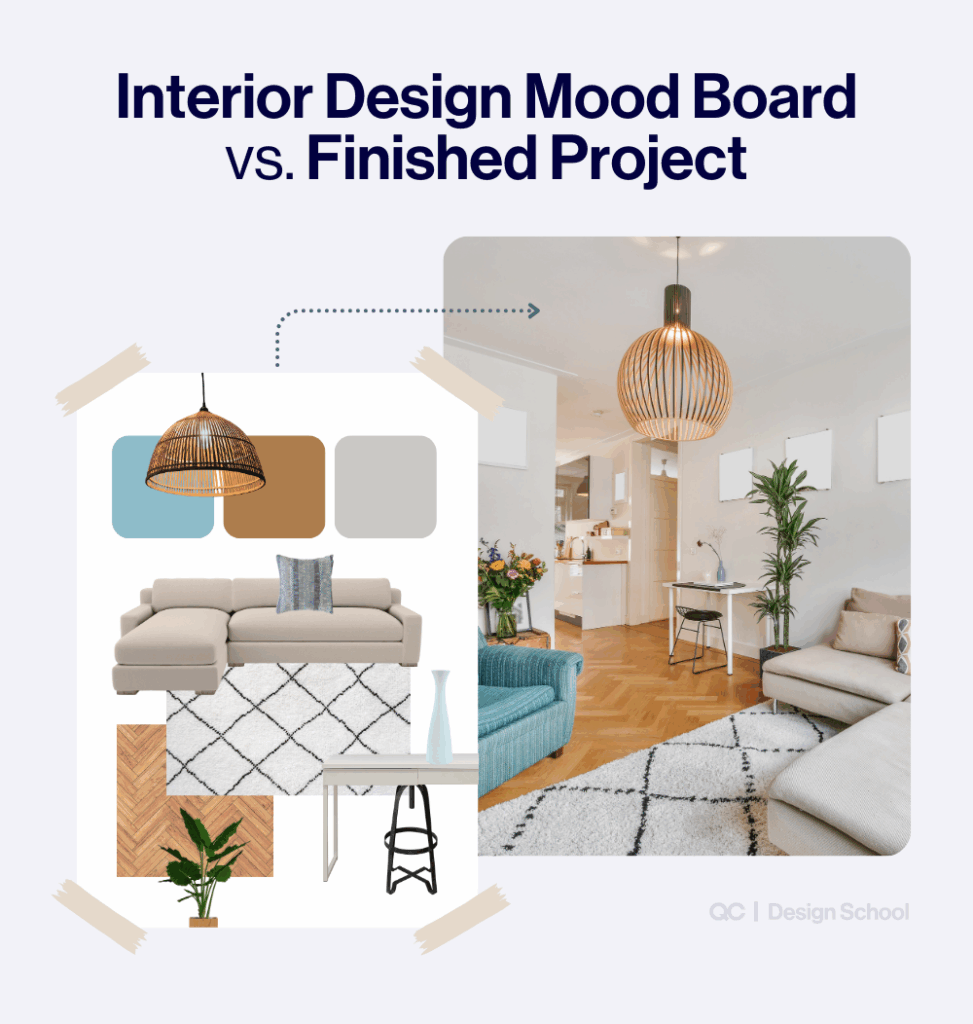 Interior Design Mood Board vs. Finished Project

QC | Design School